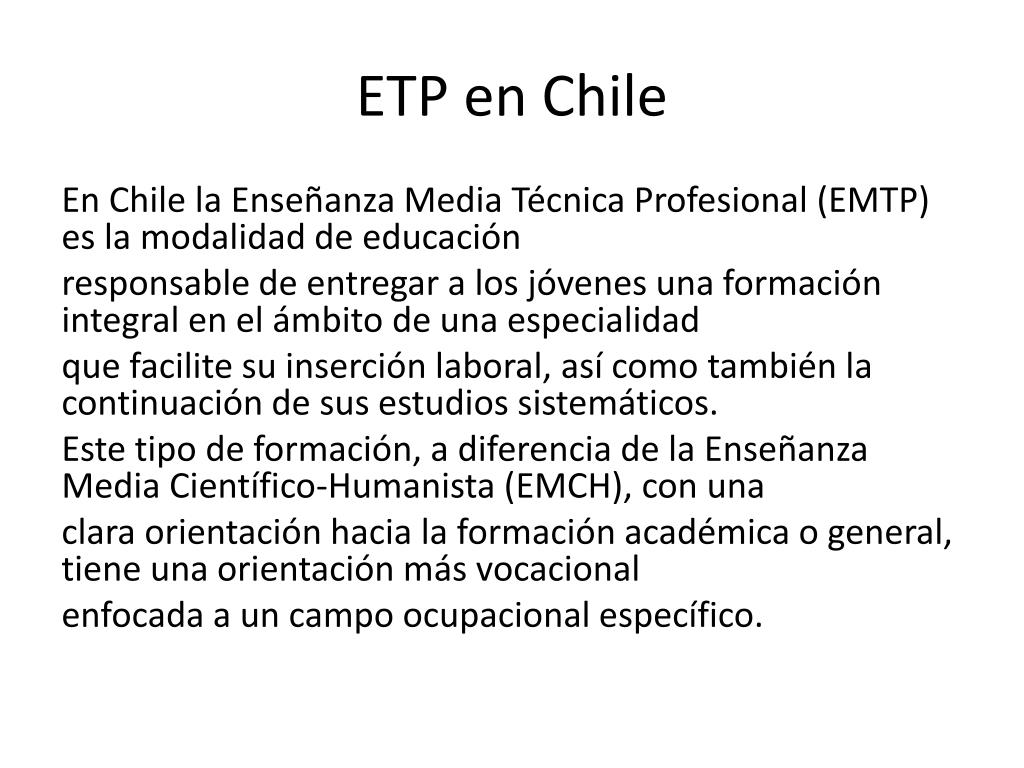 ETP en Chile

En Chile la Enseñanza Media Técnica Profesional (EMTP) es la modalidad de educación

responsable de entregar a los jóvenes una formación integral en el ámbito de una especialidad

que facilite su inserción laboral, así como también la continuación de sus estudios sistemáticos.

Este tipo de formación, a diferencia de la Enseñanza Media Científico-Humanista (EMCH), con una

clara orientación hacia la formación académica o general, tiene una orientación más vocacional

enfocada a un campo ocupacional específico.